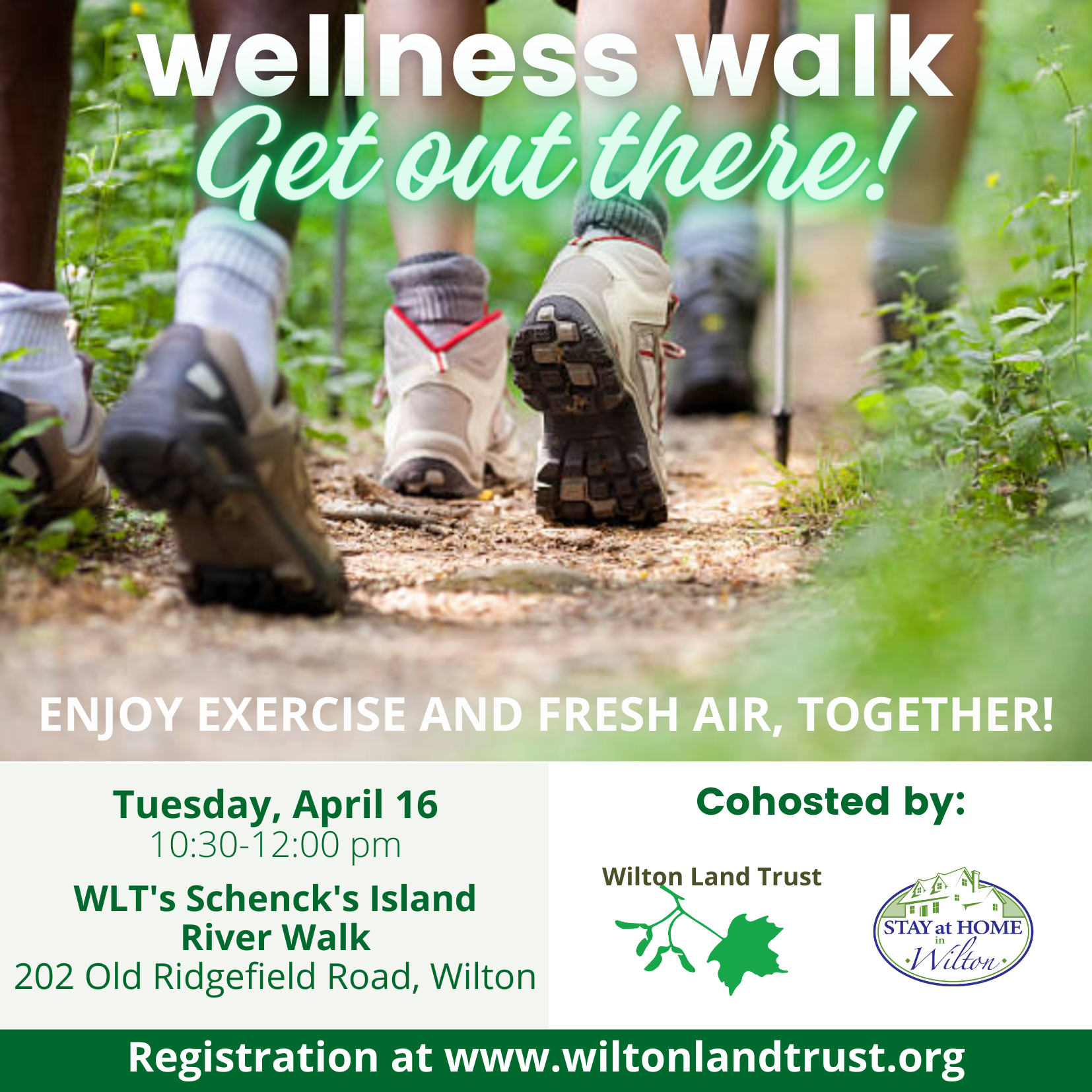 wellness walk
Get out there!

ENJOY EXERCISE AND FRESH AIR, TOGETHER!

Tuesday, April 16
10:30-12:00 pm

WLT's Schenck's Island River Walk
202 Old Ridgefield Road, Wilton

Cohosted by:

Wilton Land Trust

STAY at HOME in Wilton

Registration at www.wiltonlandtrust.org